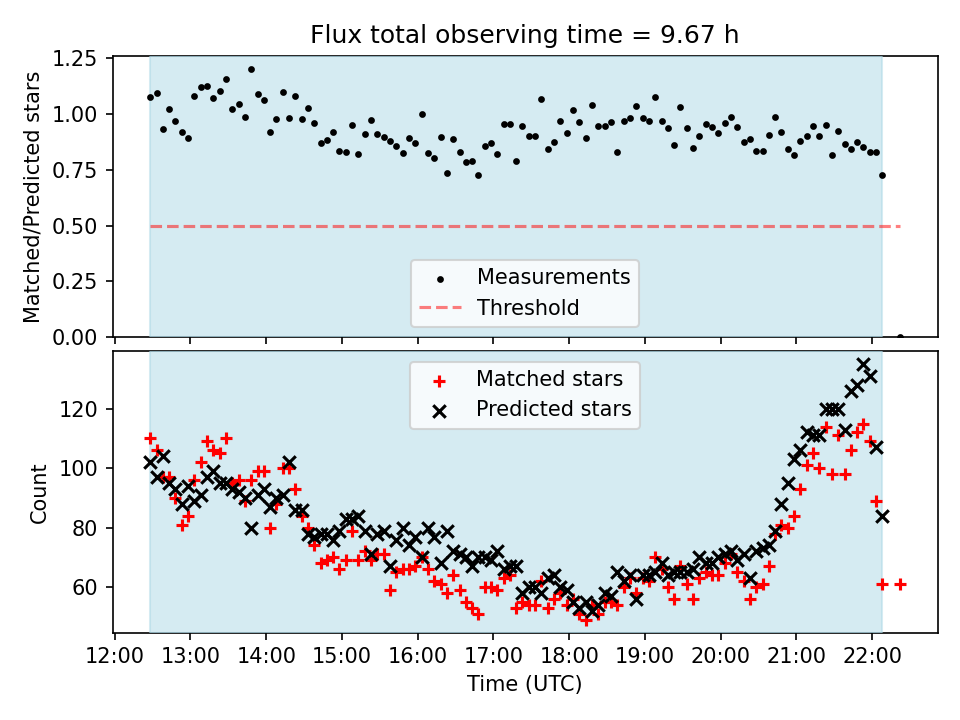 Flux total observing time = 9.67 h

Matched/Predicted stars

1.25
1.00
0.75
0.50
0.25
0.00

Measurements
Threshold

Matched stars
Predicted stars

Count

120
100
80
60

12:00 13:00 14:00 15:00 16:00 17:00 18:00 19:00 20:00 21:00 22:00

Time (UTC)